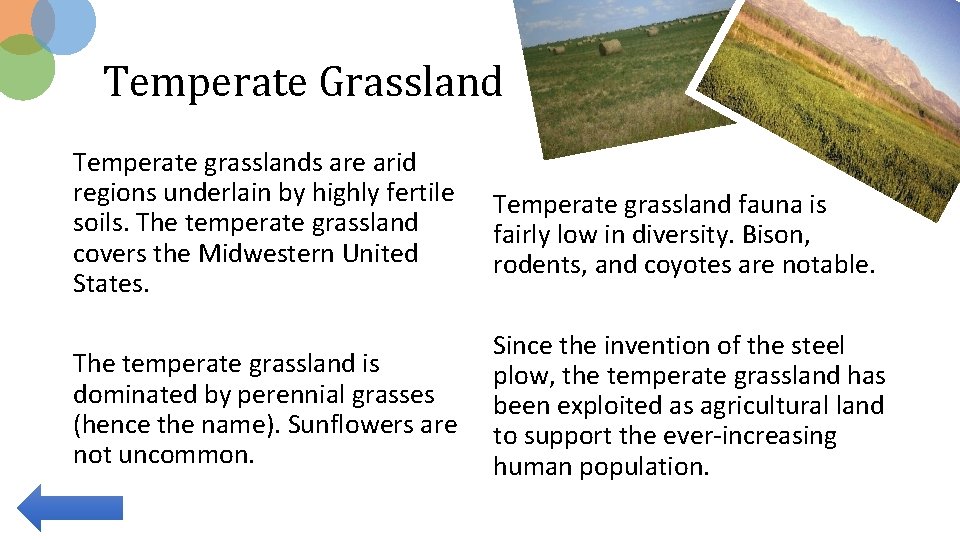 Temperate Grassland

Temperate grasslands are arid regions underlain by highly fertile soils. The temperate grassland covers the Midwestern United States.

The temperate grassland is dominated by perennial grasses (hence the name). Sunflowers are not uncommon.

Temperate grassland fauna is fairly low in diversity. Bison, rodents, and coyotes are notable.

Since the invention of the steel plow, the temperate grassland has been exploited as agricultural land to support the ever-increasing human population.